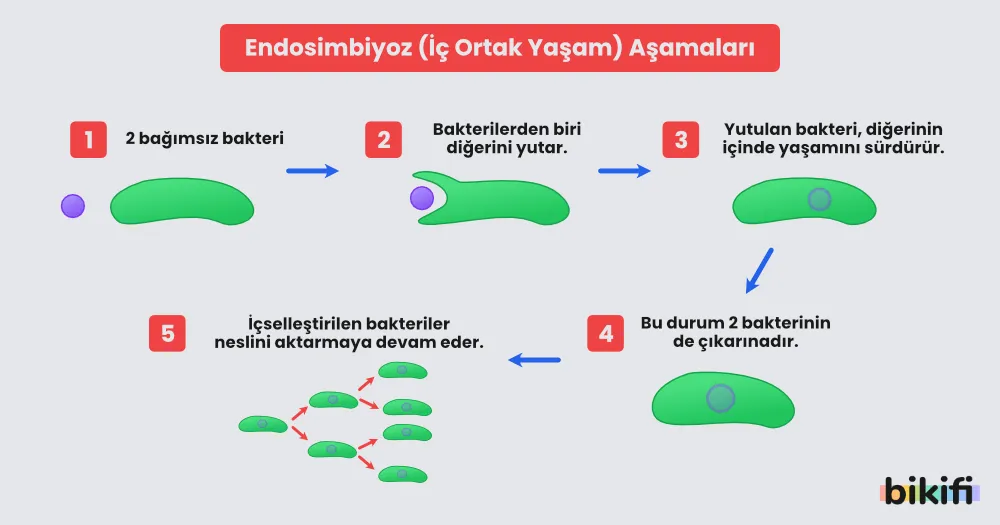 Endosimbiyoz (İç Ortak Yaşam) Aşamaları

1 2 bağımsız bakteri

2 Bakterilerden biri diğerini yutar.

3 Yutulan bakteri, diğerinin içinde yaşamını sürdürür.

4 Bu durum 2 bakterinin de çıkarınadır.

5 İçselleştirilen bakteriler neslini aktarmaya devam eder.

bikifi